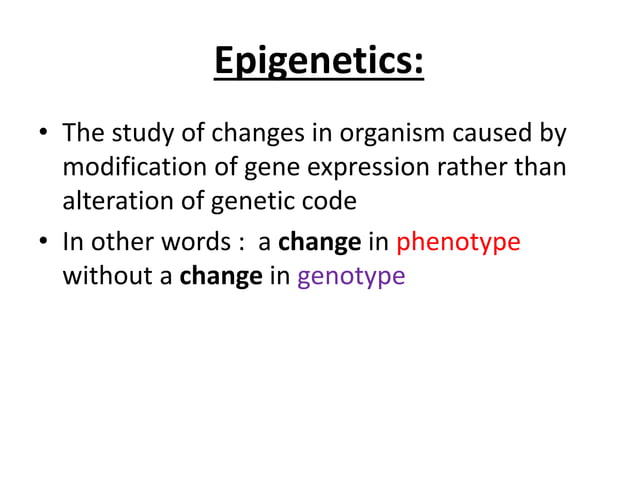 Epigenetics:

• The study of changes in organism caused by modification of gene expression rather than alteration of genetic code

• In other words : a change in phenotype without a change in genotype